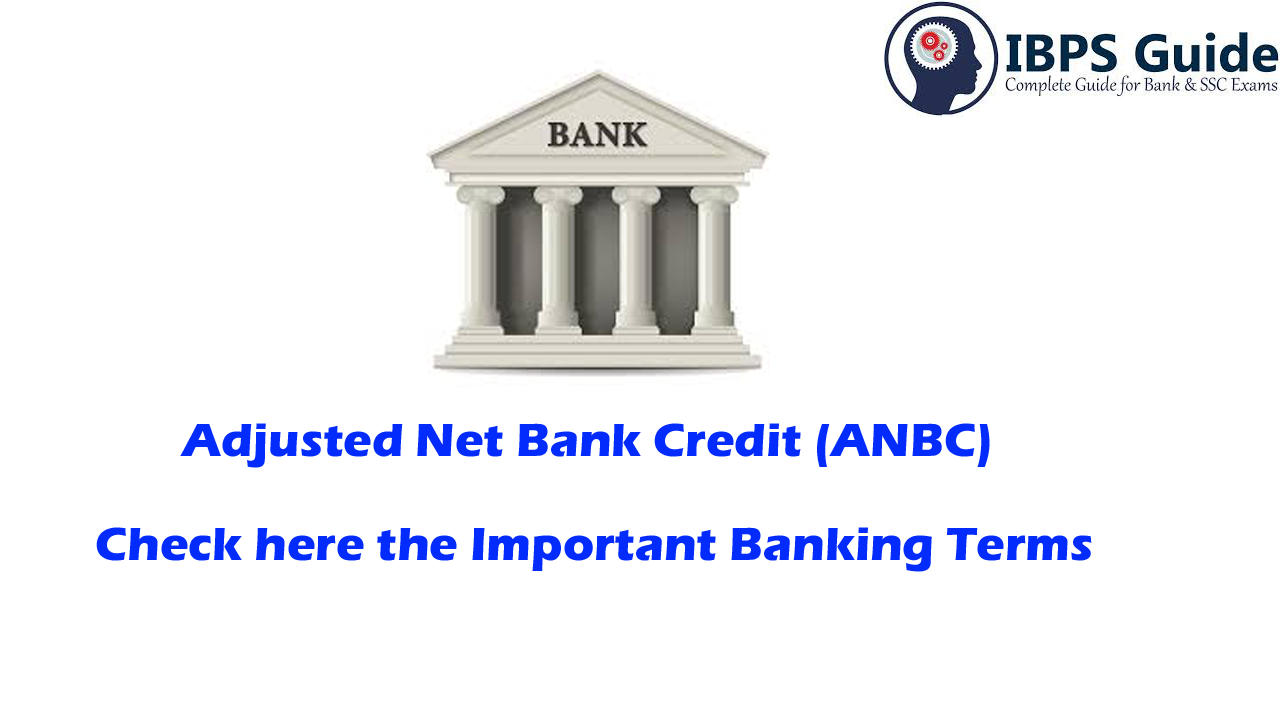 IBPS Guide
Complete Guide for Bank & SSC Exams

BANK

Adjusted Net Bank Credit (ANBC)

Check here the Important Banking Terms